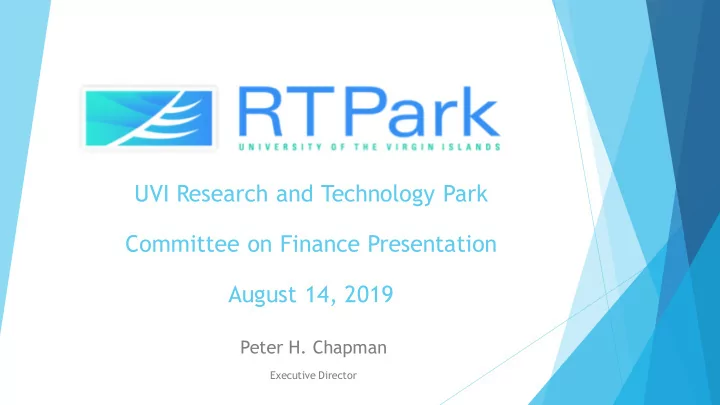 RTPark
UNIVERSITY OF THE VIRGIN ISLANDS

UVI Research and Technology Park

Committee on Finance Presentation

August 14, 2019

Peter H. Chapman

Executive Director